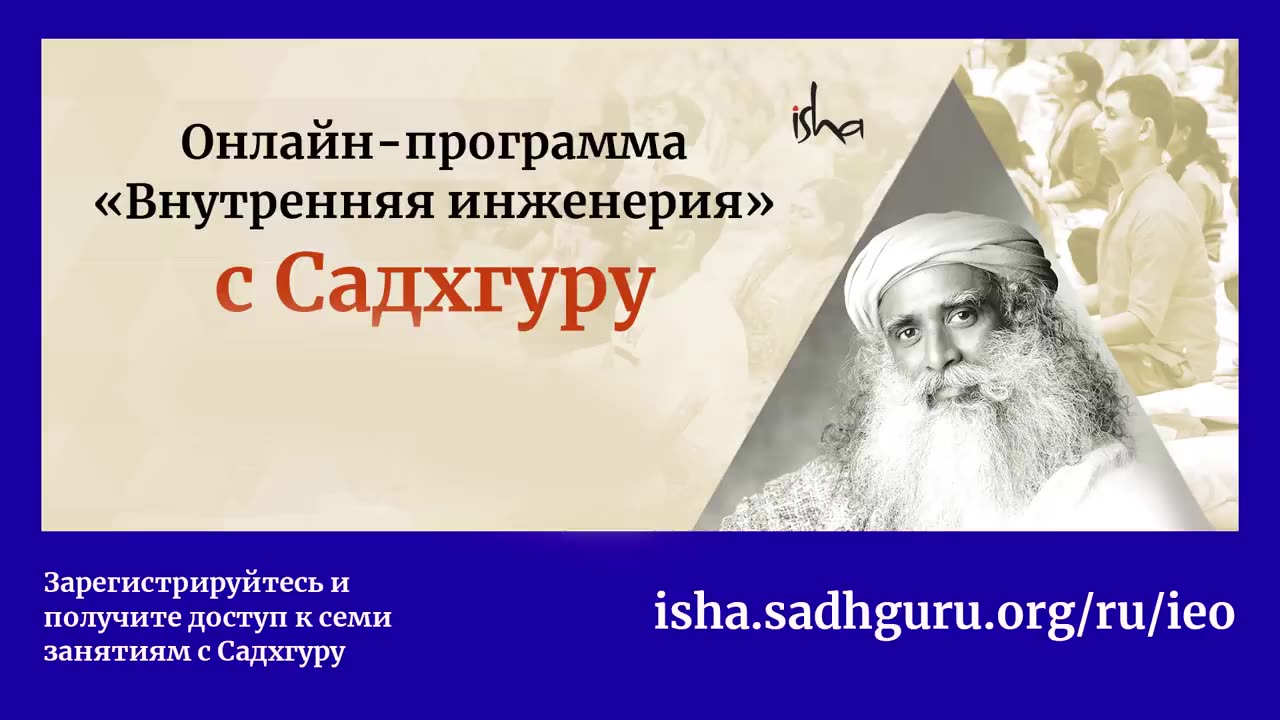 Онлайн-программа «Внутренняя инженерия» с Садхгуру

isha

Зарегистрируйтесь и получите доступ к семи занятиям с Садхгуру

isha.sadhguru.org/ru/ieo